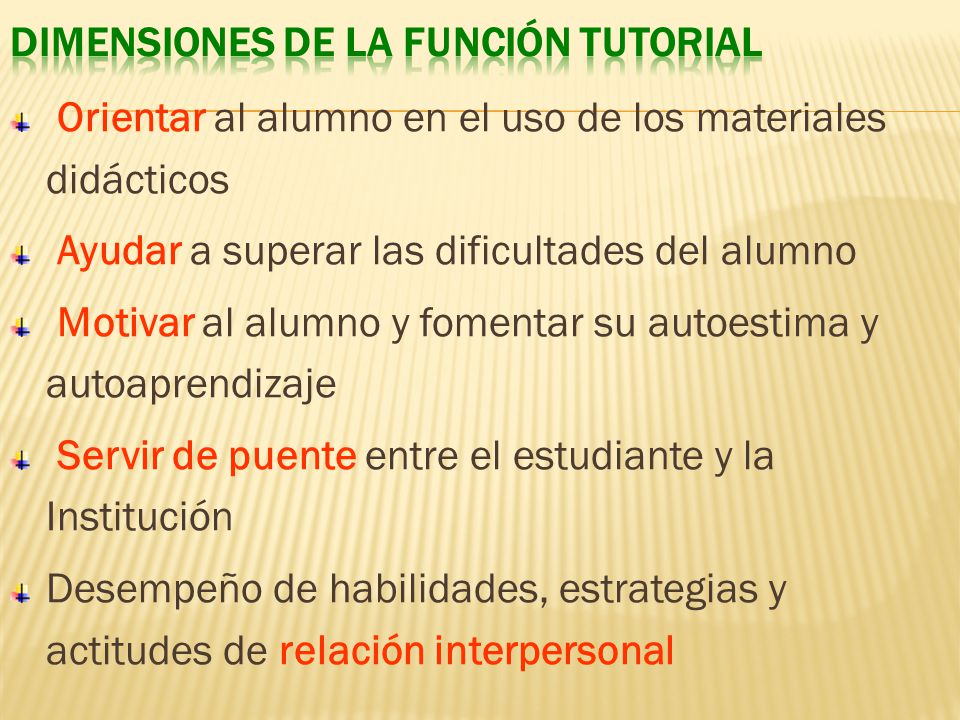 DIMENSIONES DE LA FUNCIÓN TUTORIAL

Orientar al alumno en el uso de los materiales didácticos

Ayudar a superar las dificultades del alumno

Motivar al alumno y fomentar su autoestima y autoaprendizaje

Servir de puente entre el estudiante y la Institución

Desempeño de habilidades, estrategias y actitudes de relación interpersonal